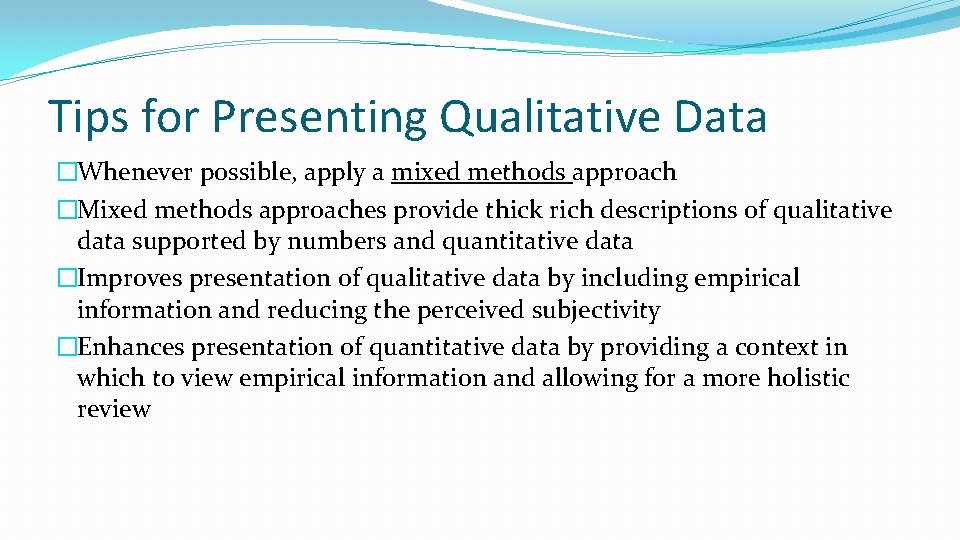 Tips for Presenting Qualitative Data

�Whenever possible, apply a mixed methods approach

�Mixed methods approaches provide thick rich descriptions of qualitative data supported by numbers and quantitative data

�Improves presentation of qualitative data by including empirical information and reducing the perceived subjectivity

�Enhances presentation of quantitative data by providing a context in which to view empirical information and allowing for a more holistic review